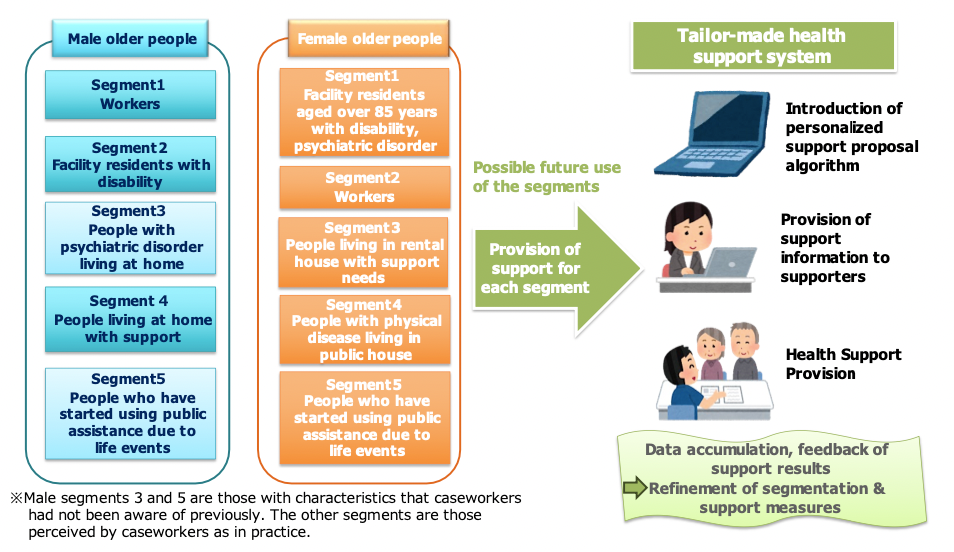 Male older people

Segment1
Workers

Segment2
Facility residents with disability

Segment3
People with psychiatric disorder living at home

Segment 4
People living at home with support

Segment5
People who have started using public assistance due to life events

Female older people

Segment1
Facility residents aged over 85 years with disability, psychiatric disorder

Segment2
Workers

Segment3
People living in rental house with support needs

Segment4
People with physical disease living in public house

Segment5
People who have started using public assistance due to life events

Possible future use of the segments

Provision of support for each segment

Tailor-made health support system

Introduction of personalized support proposal algorithm

Provision of support information to supporters

Health Support Provision

Data accumulation, feedback of support results
Refinement of segmentation & support measures

※Male segments 3 and 5 are those with characteristics that caseworkers had not been aware of previously. The other segments are those perceived by caseworkers as in practice.